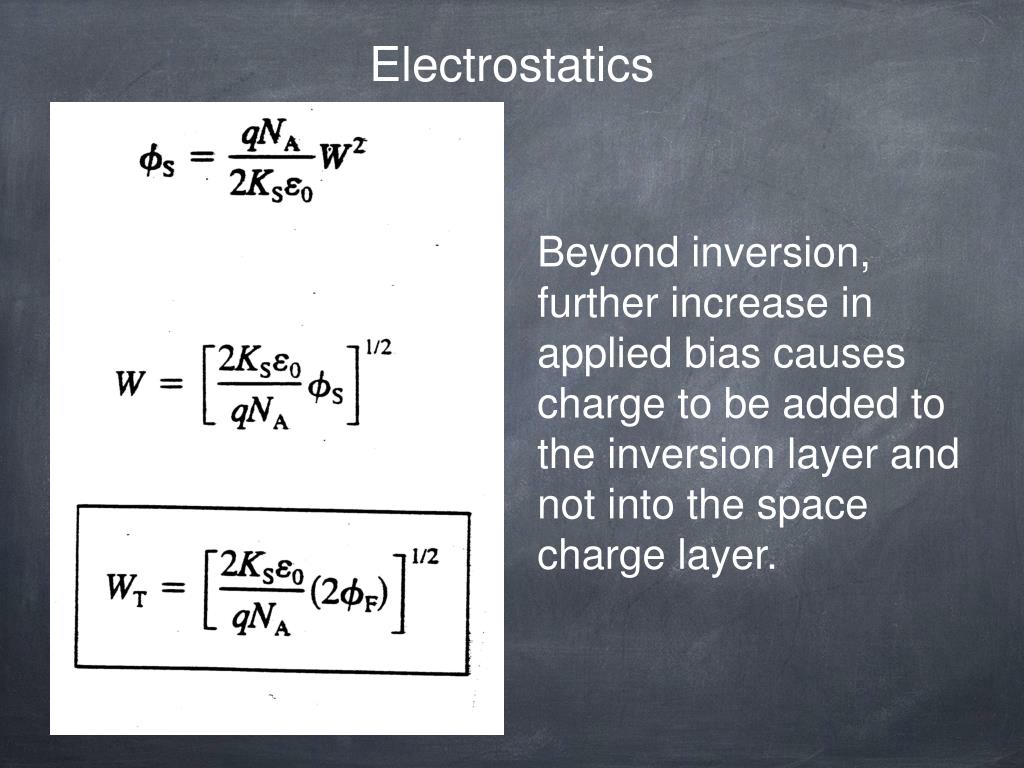 Electrostatics

$\phi_S = \frac{qN_A}{2K_S\varepsilon_0}W^2$

$W = \left[\frac{2K_S\varepsilon_0}{qN_A}\phi_S\right]^{1/2}$

$W_T = \left[\frac{2K_S\varepsilon_0}{qN_A}(2\phi_F)\right]^{1/2}$

Beyond inversion, further increase in applied bias causes charge to be added to the inversion layer and not into the space charge layer.